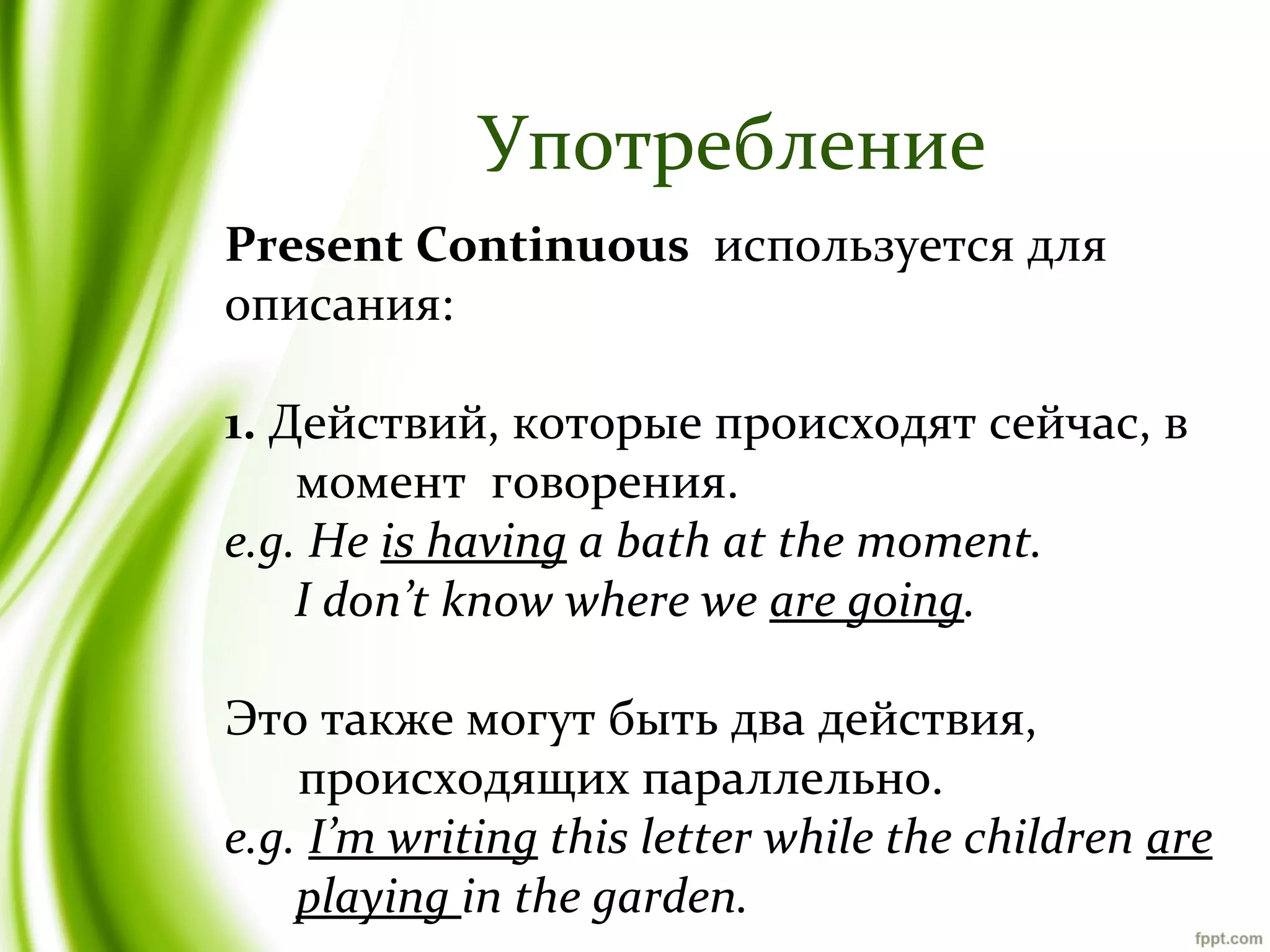 Употребление

Present Continuous используется для описания:

1. Действий, которые происходят сейчас, в момент говорения.
e.g. He is having a bath at the moment.
I don't know where we are going.

Это также могут быть два действия, происходящих параллельно.
e.g. I'm writing this letter while the children are playing in the garden.

fppt.com